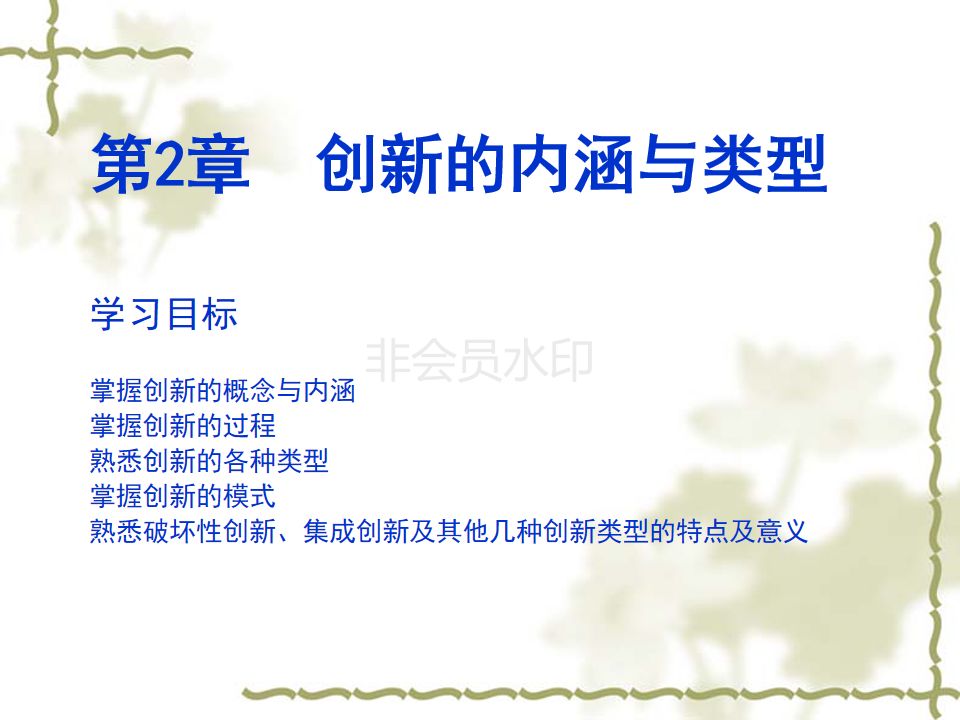 第2章　创新的内涵与类型

学习目标

非会员水印

掌握创新的概念与内涵
掌握创新的过程
熟悉创新的各种类型
掌握创新的模式
熟悉破坏性创新、集成创新及其他几种创新类型的特点及意义